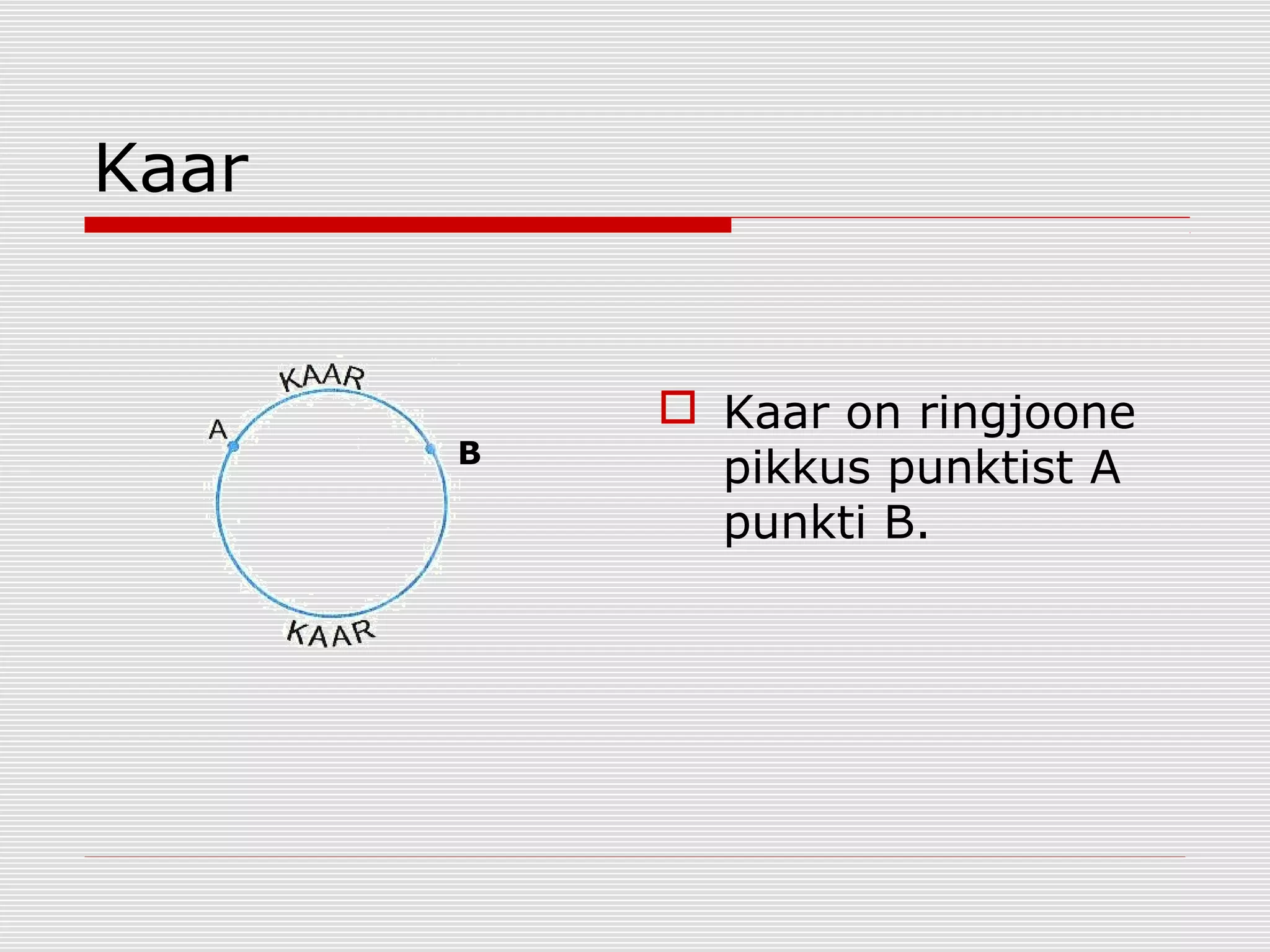 Kaar

KAAR

A

B

KAAR

Kaar on ringjoone pikkus punktist A punkti B.